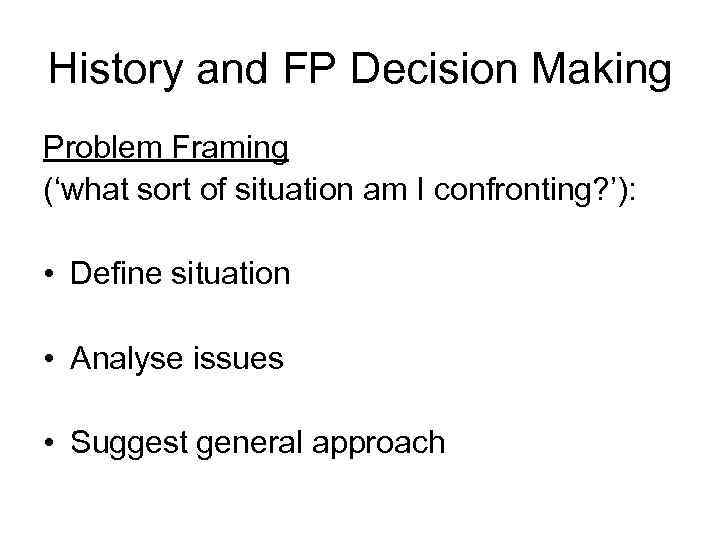 History and FP Decision Making

Problem Framing
(‘what sort of situation am I confronting?’):

• Define situation

• Analyse issues

• Suggest general approach